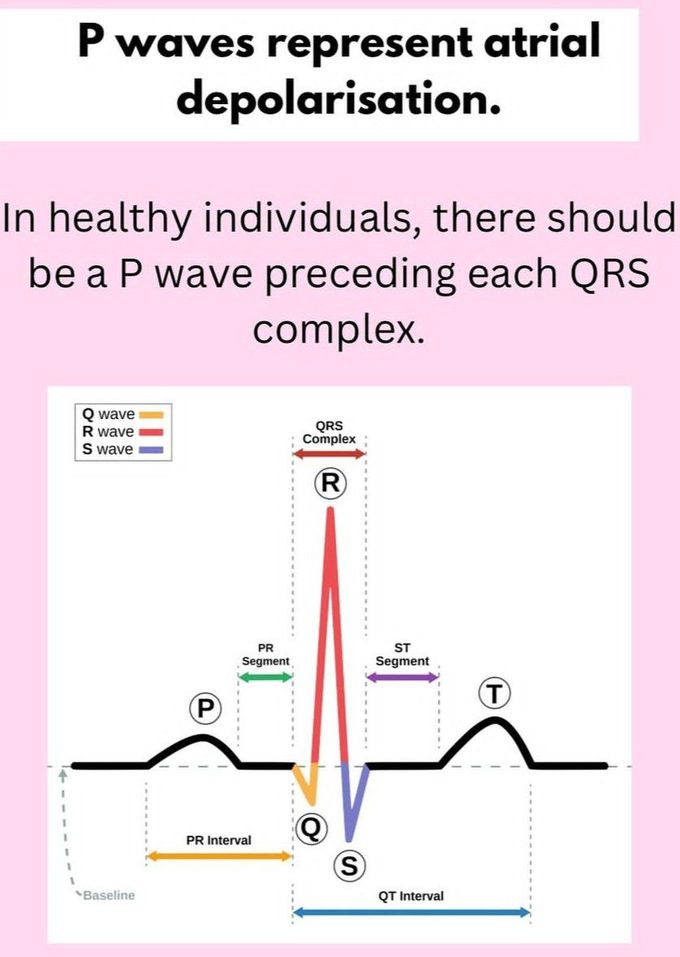 P waves represent atrial depolarisation.

In healthy individuals, there should be a P wave preceding each QRS complex.

Q wave
R wave
S wave

QRS Complex

R

PR Segment

ST Segment

P

T

Q

S

PR Interval

Baseline

QT Interval